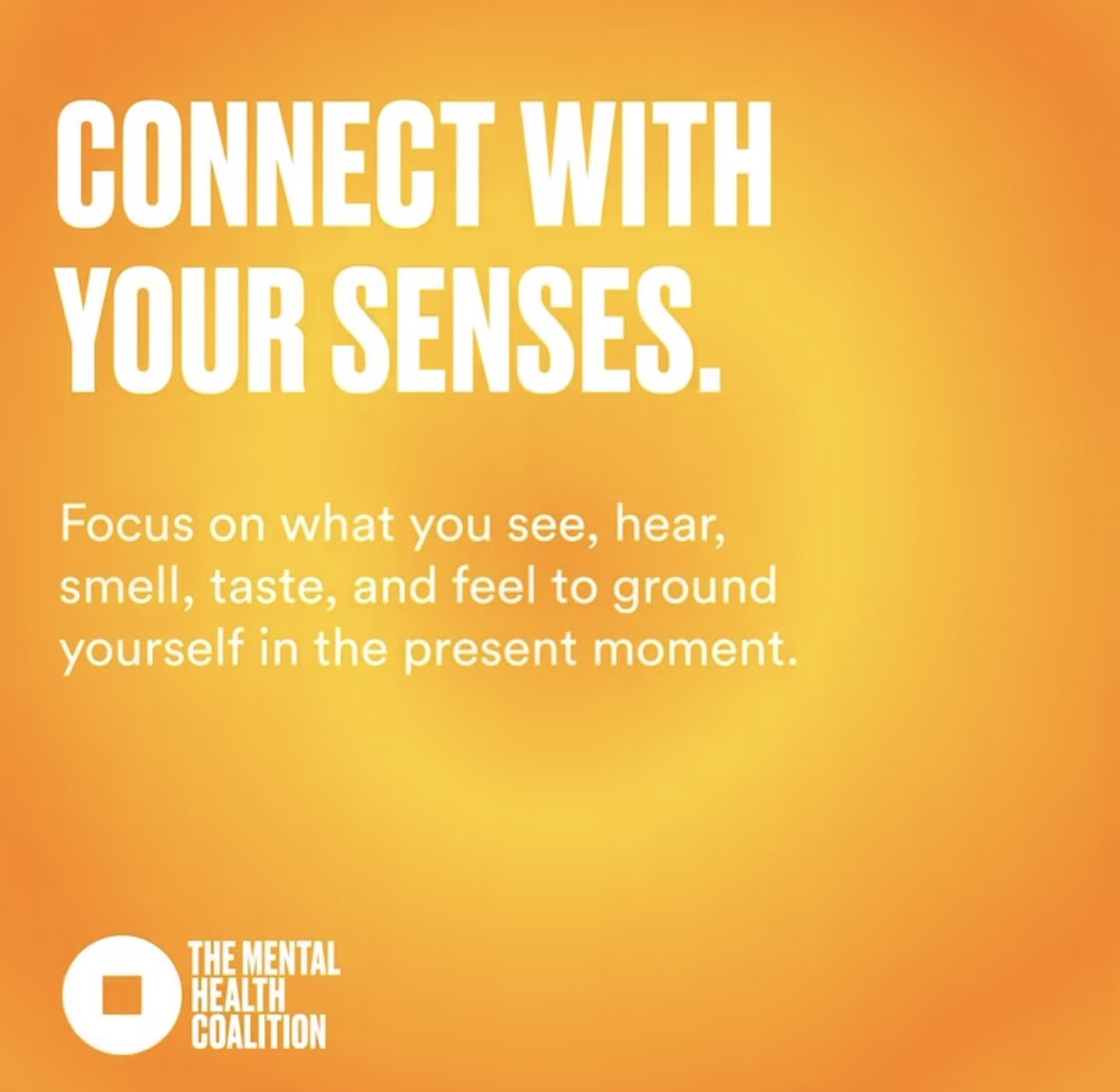 CONNECT WITH
YOUR SENSES.

Focus on what you see, hear, smell, taste, and feel to ground yourself in the present moment.

THE MENTAL
HEALTH
COALITION